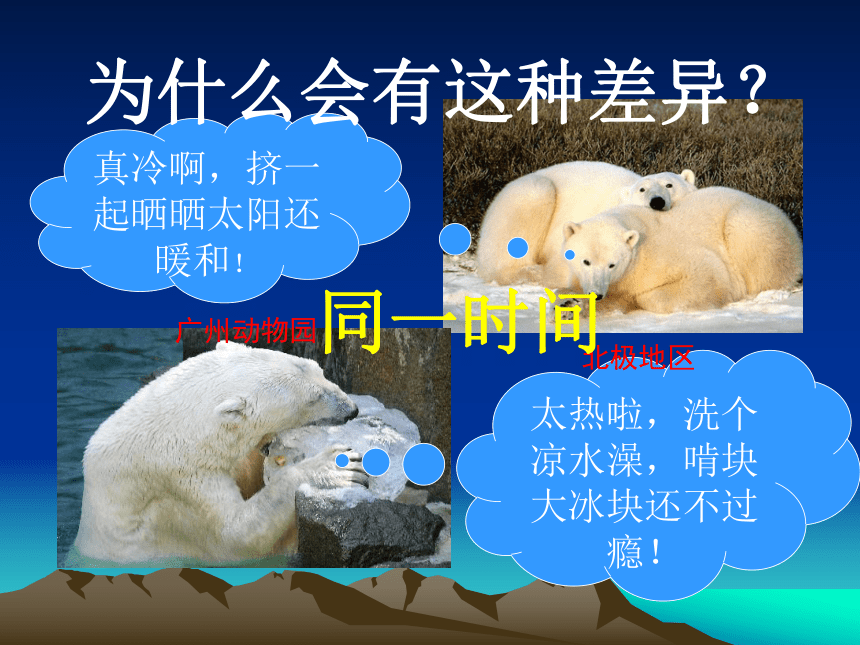 为什么会有这种差异？

真冷啊，挤一起晒晒太阳还暖和！

广州动物园

同一时间

北极地区

太热啦，洗个凉水澡，啃块大冰块还不过瘾！